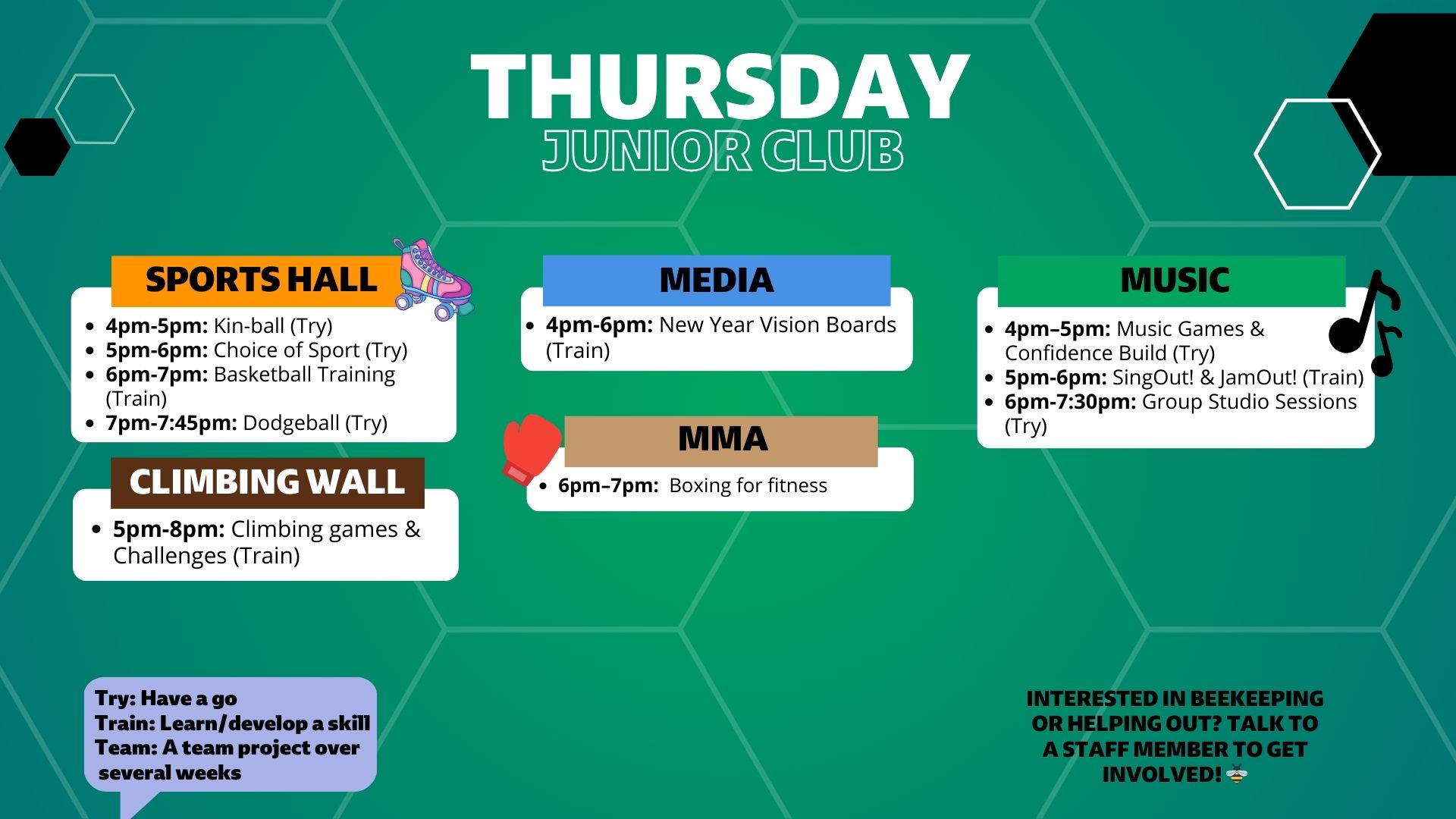 THURSDAY
JUNIOR CLUB

SPORTS HALL
- 4pm-5pm: Kin-ball (Try)
- 5pm-6pm: Choice of Sport (Try)
- 6pm-7pm: Basketball Training (Train)
- 7pm-7:45pm: Dodgeball (Try)

CLIMBING WALL
- 5pm-8pm: Climbing games & Challenges (Train)

MEDIA
- 4pm-6pm: New Year Vision Boards (Train)

MMA
- 6pm–7pm: Boxing for fitness

MUSIC
- 4pm–5pm: Music Games & Confidence Build (Try)
- 5pm-6pm: SingOut! & JamOut! (Train)
- 6pm-7:30pm: Group Studio Sessions (Try)

Try: Have a go
Train: Learn/develop a skill
Team: A team project over several weeks

INTERESTED IN BEEKEEPING OR HELPING OUT? TALK TO A STAFF MEMBER TO GET INVOLVED! 🐝